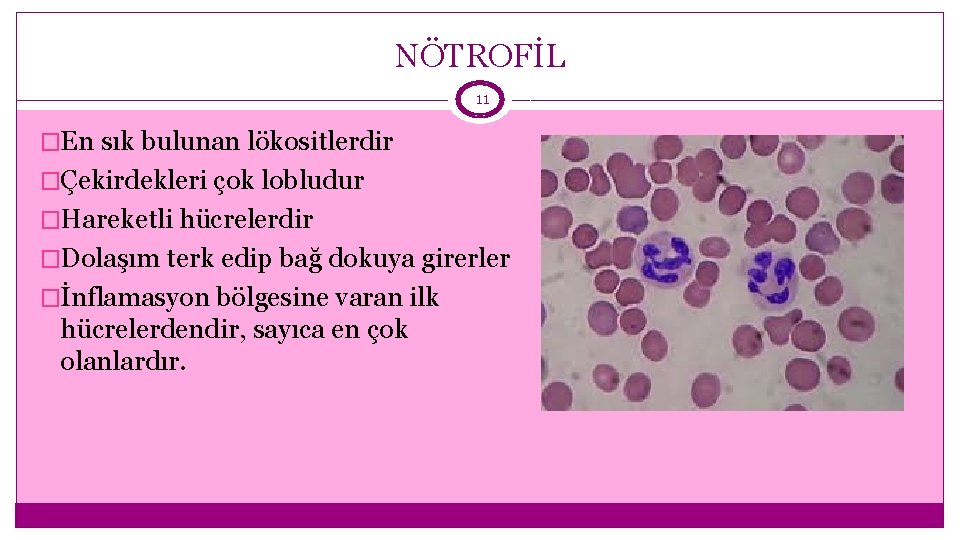 NÖTROFİL

11

□En sık bulunan lökositlerdir
□Çekirdekleri çok lobludur
□Hareketli hücrelerdir
□Dolaşım terk edip bağ dokuya girerler
□İnflamasyon bölgesine varan ilk hücrelerdendir, sayıca en çok olanlardır.